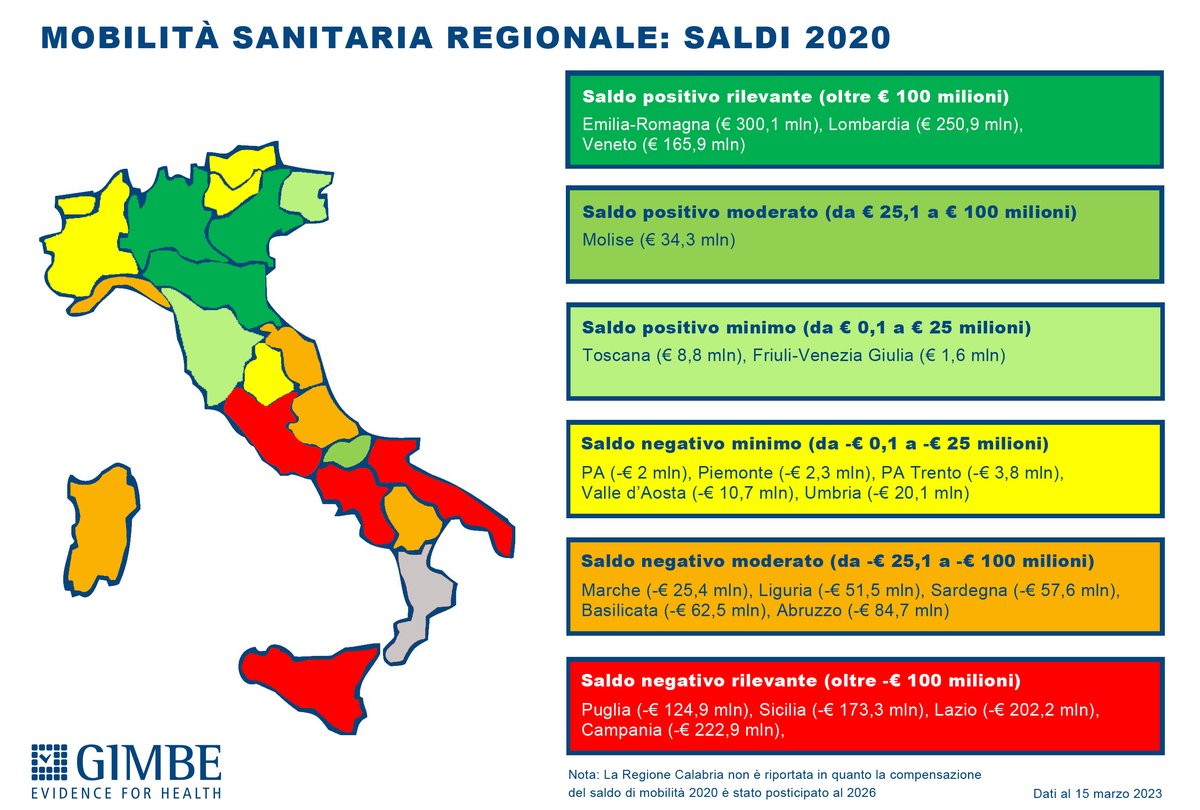 MOBILITÀ SANITARIA REGIONALE: SALDI 2020

Saldo positivo rilevante (oltre € 100 milioni)
Emilia-Romagna (€ 300,1 mln), Lombardia (€ 250,9 mln), Veneto (€ 165,9 mln)

Saldo positivo moderato (da € 25,1 a € 100 milioni)
Molise (€ 34,3 mln)

Saldo positivo minimo (da € 0,1 a € 25 milioni)
Toscana (€ 8,8 mln), Friuli-Venezia Giulia (€ 1,6 mln)

Saldo negativo minimo (da -€ 0,1 a -€ 25 milioni)
PA (-€ 2 mln), Piemonte (-€ 2,3 mln), PA Trento (-€ 3,8 mln), Valle d'Aosta (-€ 10,7 mln), Umbria (-€ 20,1 mln)

Saldo negativo moderato (da -€ 25,1 a -€ 100 milioni)
Marche (-€ 25,4 mln), Liguria (-€ 51,5 mln), Sardegna (-€ 57,6 mln), Basilicata (-€ 62,5 mln), Abruzzo (-€ 84,7 mln)

Saldo negativo rilevante (oltre -€ 100 milioni)
Puglia (-€ 124,9 mln), Sicilia (-€ 173,3 mln), Lazio (-€ 202,2 mln), Campania (-€ 222,9 mln),

GIMBE
EVIDENCE FOR HEALTH

Nota: La Regione Calabria non è riportata in quanto la compensazione del saldo di mobilità 2020 è stato posticipato al 2026

Dati al 15 marzo 2023